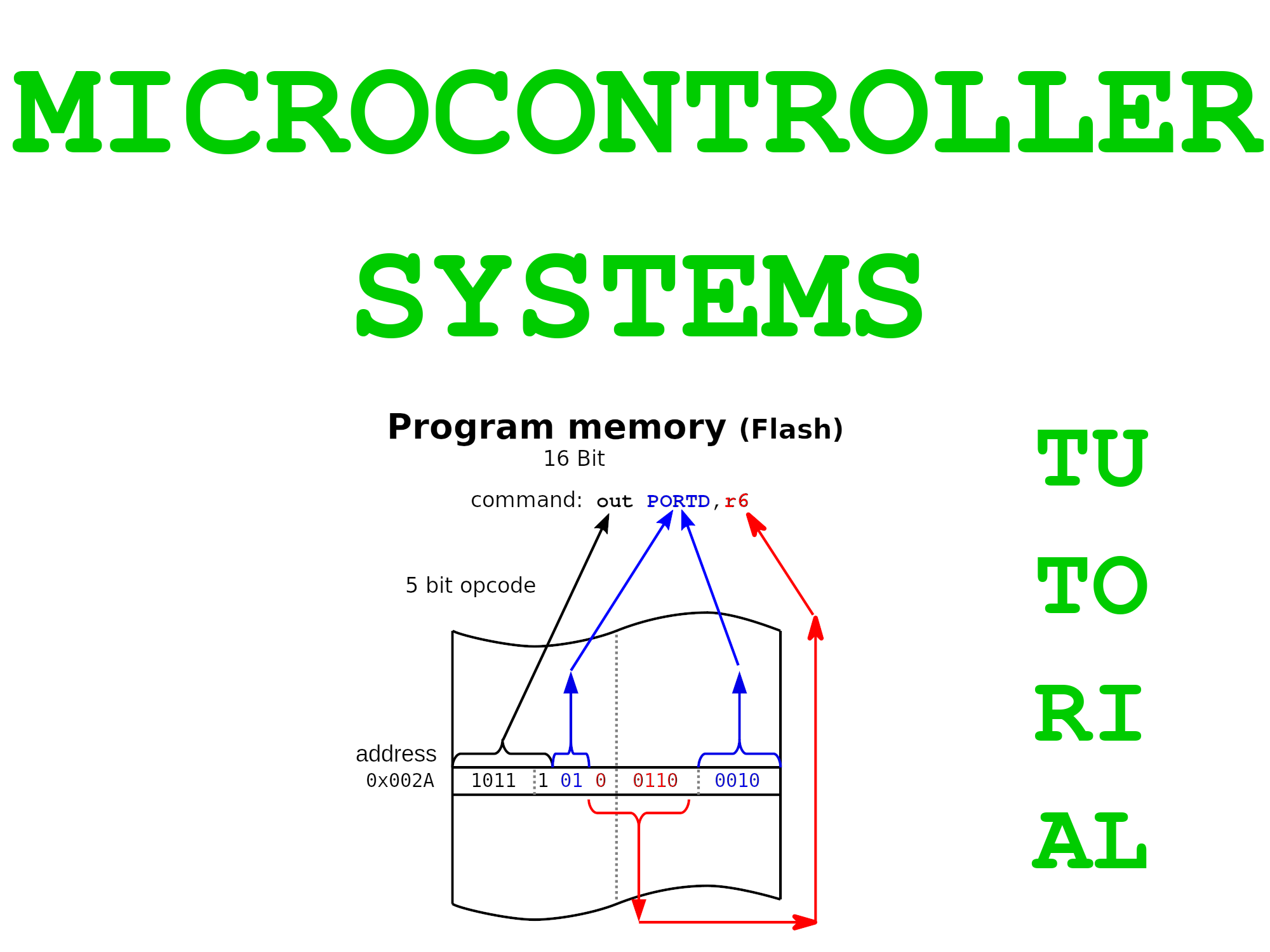 MICROCONTROLLER

SYSTEMS

Program memory (Flash)
16 Bit

command: out PORTD,r6

5 bit opcode

address
0x002A

1011 1 01 0 0110 0010

TU

TO

RI

AL